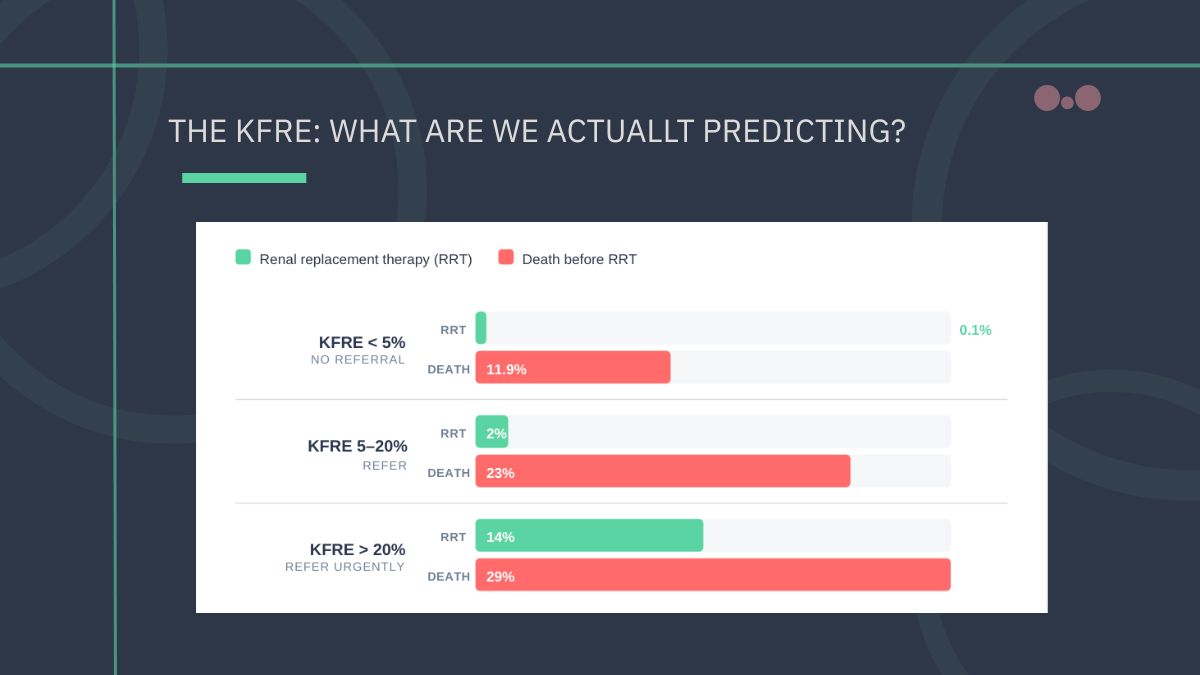 THE KFRE: WHAT ARE WE ACTUALLT PREDICTING?

Renal replacement therapy (RRT) Death before RRT

KFRE < 5%
NO REFERRAL
RRT 0.1%
DEATH 11.9%

KFRE 5–20%
REFER
RRT 2%
DEATH 23%

KFRE > 20%
REFER URGENTLY
RRT 14%
DEATH 29%